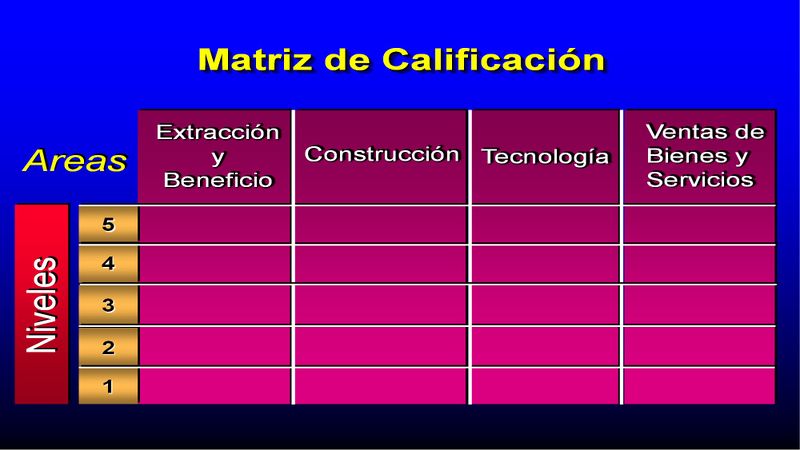 Matriz de Calificación

| Areas | Extracción y Beneficio | Construcción | Tecnología | Ventas de Bienes y Servicios |
|---|---|---|---|---|
| 5 | | | | |
| 4 | | | | |
| 3 | | | | |
| 2 | | | | |
| 1 | | | | |

Niveles